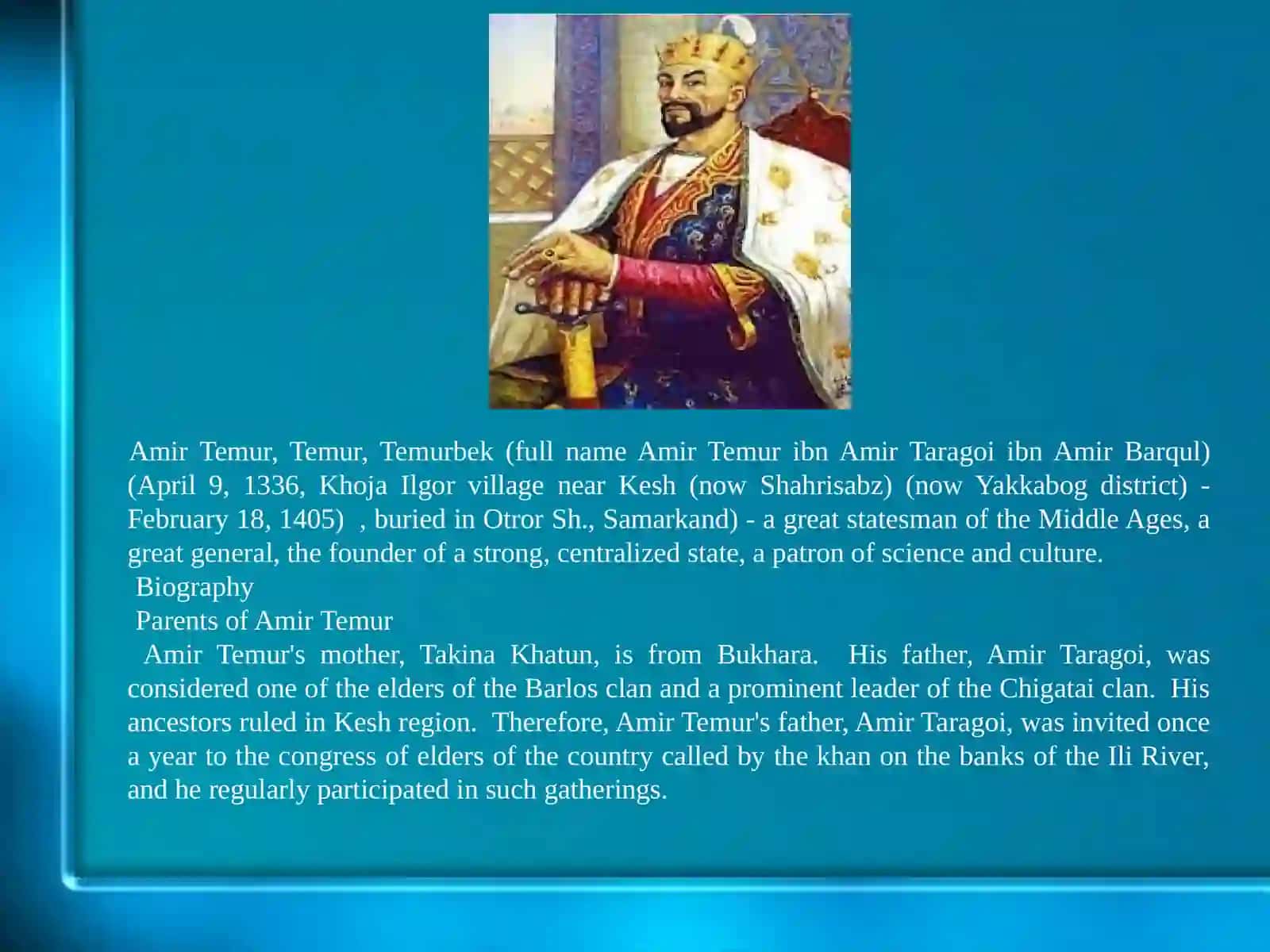 Amir Temur, Temur, Temurbek (full name Amir Temur ibn Amir Taragoi ibn Amir Barqul) (April 9, 1336, Khoja Ilgor village near Kesh (now Shahrisabz) (now Yakkabog district) - February 18, 1405) , buried in Otror Sh., Samarkand) - a great statesman of the Middle Ages, a great general, the founder of a strong, centralized state, a patron of science and culture.

Biography

Parents of Amir Temur

Amir Temur's mother, Takina Khatun, is from Bukhara. His father, Amir Taragoi, was considered one of the elders of the Barlos clan and a prominent leader of the Chigatai clan. His ancestors ruled in Kesh region. Therefore, Amir Temur's father, Amir Taragoi, was invited once a year to the congress of elders of the country called by the khan on the banks of the Ili River, and he regularly participated in such gatherings.